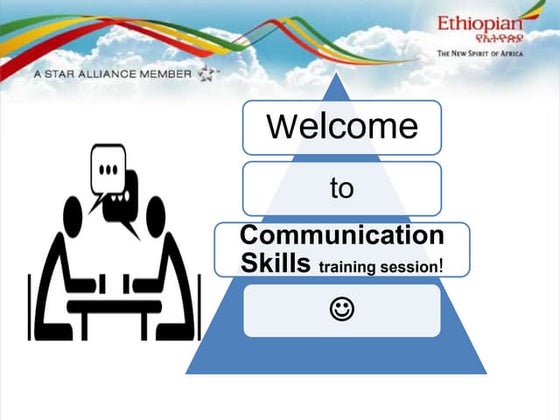 A STAR ALLIANCE MEMBER

Ethiopian
የኢትዮጵያ
THE NEW SPIRIT OF AFRICA

Welcome

to

Communication Skills training session!

☺